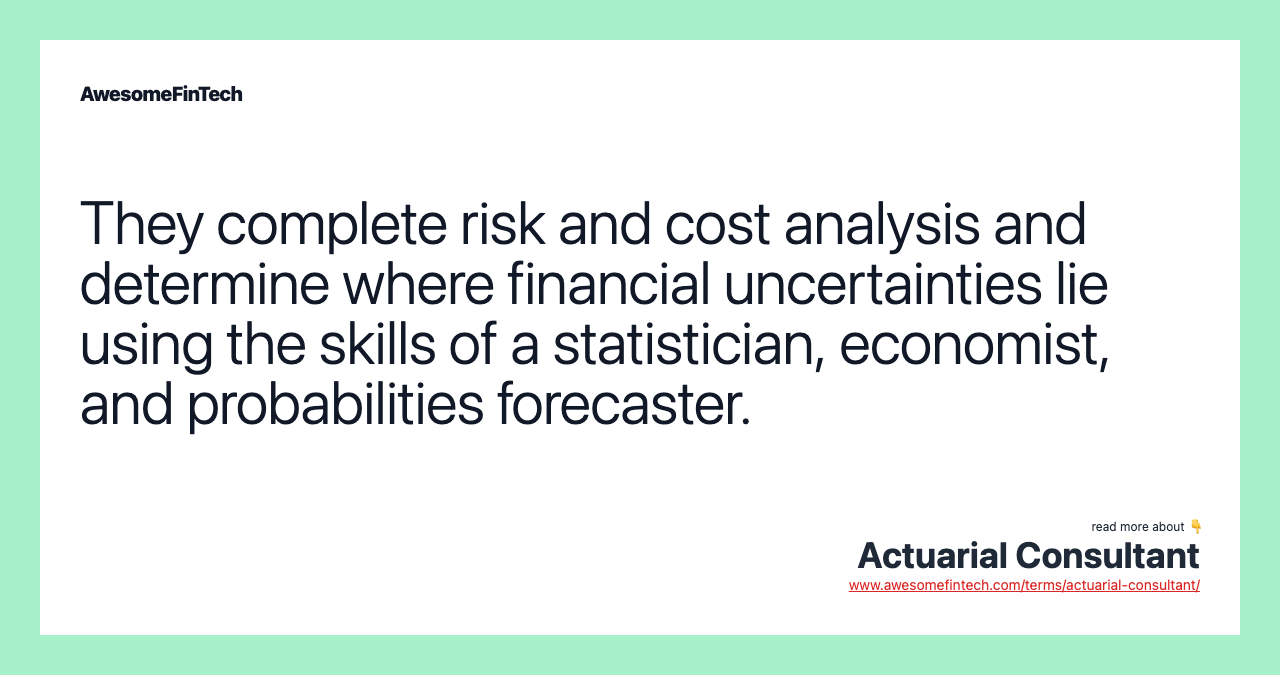 AwesomeFinTech

They complete risk and cost analysis and determine where financial uncertainties lie using the skills of a statistician, economist, and probabilities forecaster.

read more about 👇
Actuarial Consultant
www.awesomefintech.com/terms/actuarial-consultant/